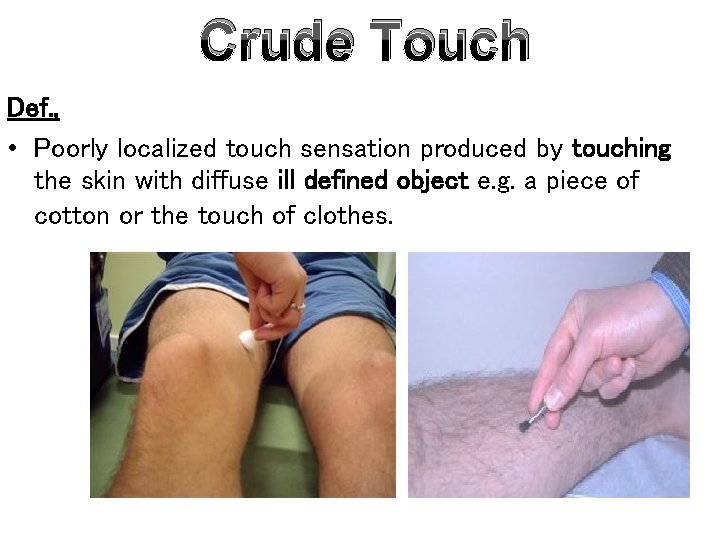 Crude Touch

Def.,

• Poorly localized touch sensation produced by touching the skin with diffuse ill defined object e.g. a piece of cotton or the touch of clothes.